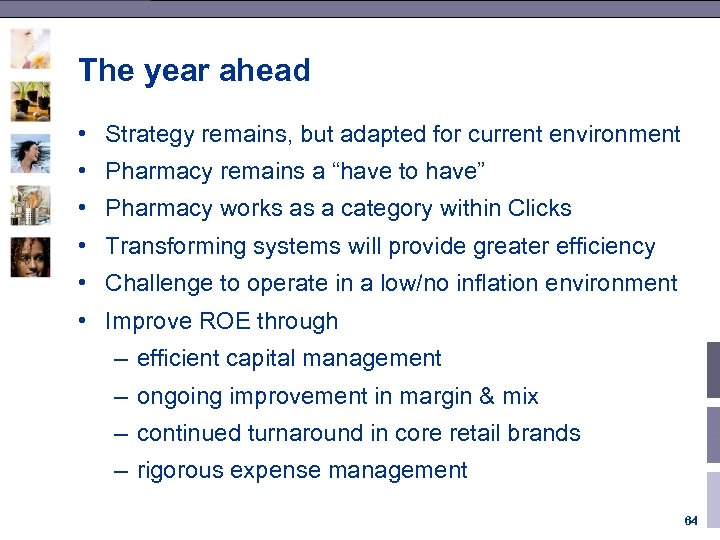 The year ahead

• Strategy remains, but adapted for current environment
• Pharmacy remains a “have to have”
• Pharmacy works as a category within Clicks
• Transforming systems will provide greater efficiency
• Challenge to operate in a low/no inflation environment
• Improve ROE through
– efficient capital management
– ongoing improvement in margin & mix
– continued turnaround in core retail brands
– rigorous expense management

64